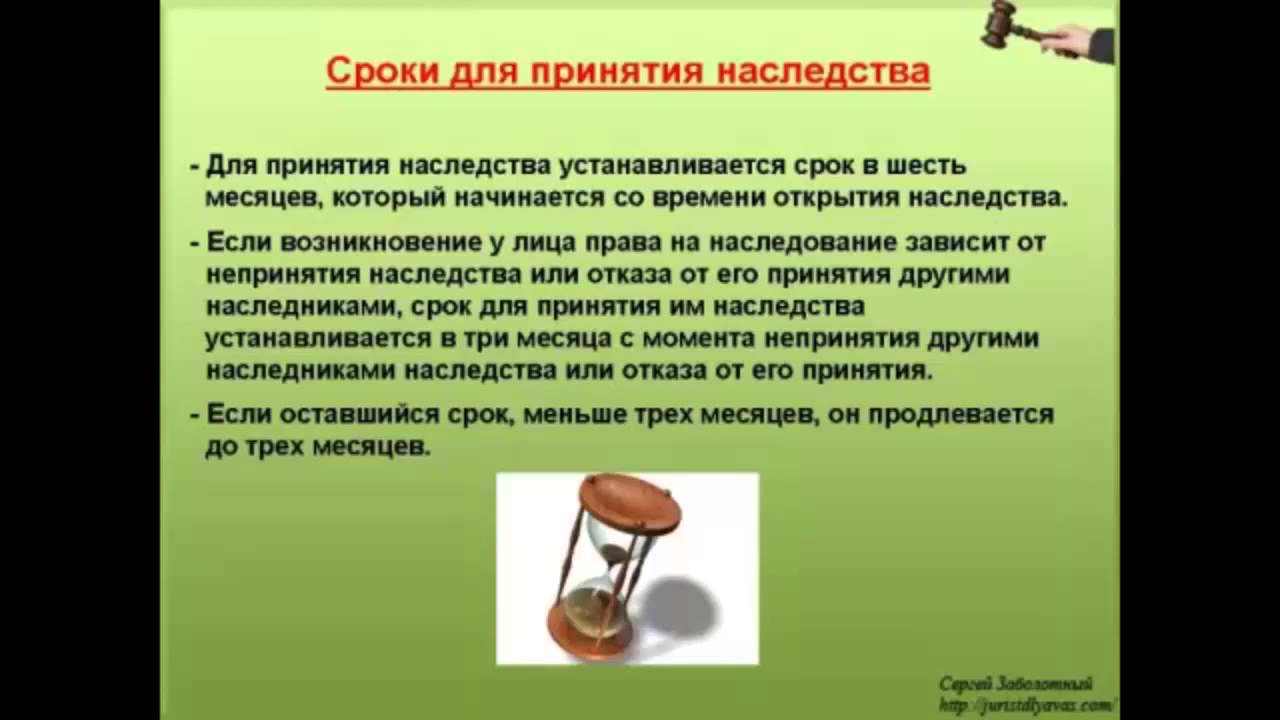 Сроки для принятия наследства

- Для принятия наследства устанавливается срок в шесть месяцев, который начинается со времени открытия наследства.

- Если возникновение у лица права на наследование зависит от непринятия наследства или отказа от его принятия другими наследниками, срок для принятия им наследства устанавливается в три месяца с момента непринятия другими наследниками наследства или отказа от его принятия.

- Если оставшийся срок, меньше трех месяцев, он продлевается до трех месяцев.

Сергей Заболотный
http://juristdlyavas.com/